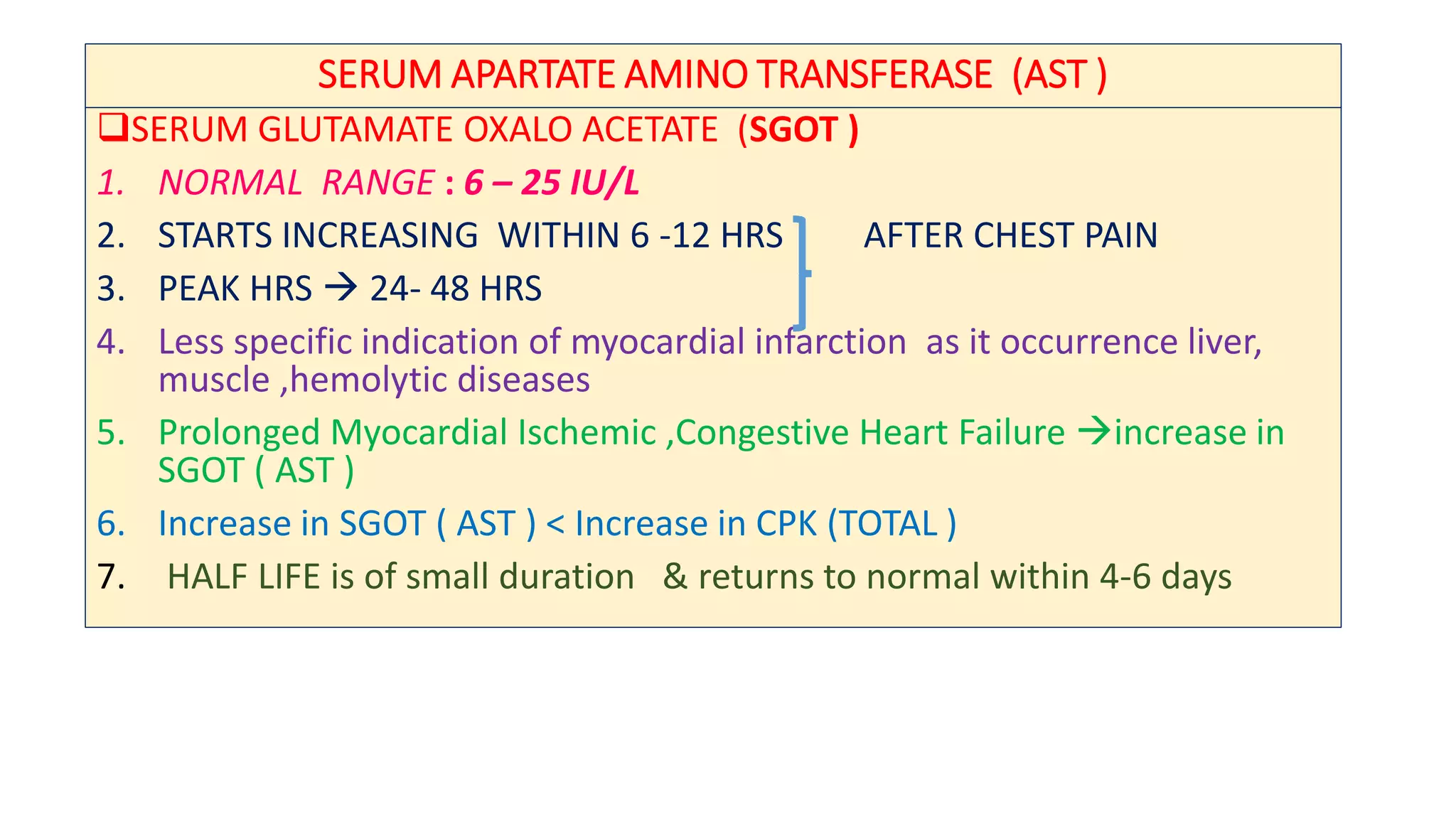 SERUM APARTATE AMINO TRANSFERASE (AST )

❑SERUM GLUTAMATE OXALO ACETATE (SGOT )

1. NORMAL RANGE : 6 – 25 IU/L

2. STARTS INCREASING WITHIN 6 -12 HRS } AFTER CHEST PAIN

3. PEAK HRS → 24- 48 HRS

4. Less specific indication of myocardial infarction as it occurrence liver, muscle ,hemolytic diseases

5. Prolonged Myocardial Ischemic ,Congestive Heart Failure →increase in SGOT ( AST )

6. Increase in SGOT ( AST ) < Increase in CPK (TOTAL )

7. HALF LIFE is of small duration & returns to normal within 4-6 days